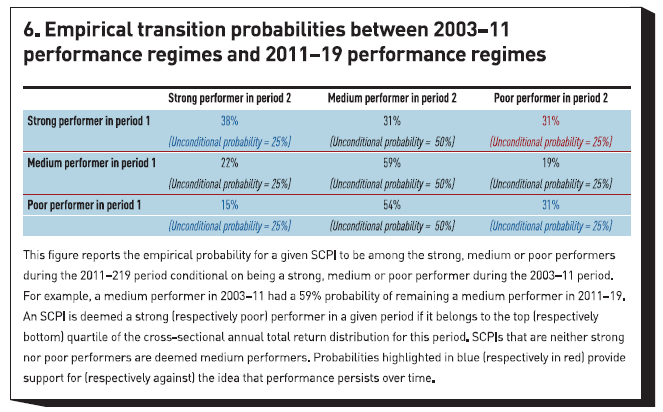 6. Empirical transition probabilities between 2003–11 performance regimes and 2011–19 performance regimes

| | Strong performer in period 2 | Medium performer in period 2 | Poor performer in period 2 |
|---|---|---|---|
| Strong performer in period 1 | 38% (Unconditional probability = 25%) | 31% (Unconditional probability = 50%) | 31% (Unconditional probability = 25%) |
| Medium performer in period 1 | 22% (Unconditional probability = 25%) | 59% (Unconditional probability = 50%) | 19% (Unconditional probability = 25%) |
| Poor performer in period 1 | 15% (Unconditional probability = 25%) | 54% (Unconditional probability = 50%) | 31% (Unconditional probability = 25%) |

This figure reports the empirical probability for a given SCPI to be among the strong, medium or poor performers during the 2011–219 period conditional on being a strong, medium or poor performer during the 2003–11 period. For example, a medium performer in 2003–11 had a 59% probability of remaining a medium performer in 2011–19. An SCPI is deemed a strong (respectively poor) performer in a given period if it belongs to the top (respectively bottom) quartile of the cross-sectional annual total return distribution for this period. SCPIs that are neither strong nor poor performers are deemed medium performers. Probabilities highlighted in blue (respectively in red) provide support for (respectively against) the idea that performance persists over time.